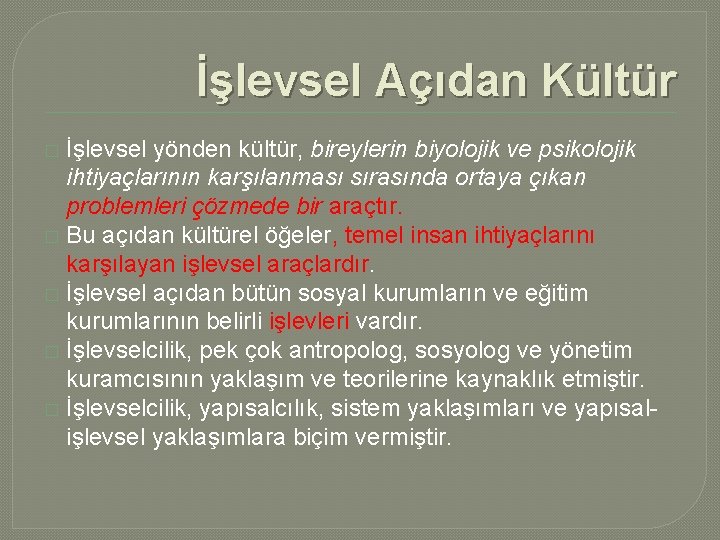 İşlevsel Açıdan Kültür

İşlevsel yönden kültür, bireylerin biyolojik ve psikolojik ihtiyaçlarının karşılanması sırasında ortaya çıkan problemleri çözmede bir araçtır.

Bu açıdan kültürel öğeler, temel insan ihtiyaçlarını karşılayan işlevsel araçlardır.

İşlevsel açıdan bütün sosyal kurumların ve eğitim kurumlarının belirli işlevleri vardır.

İşlevselcilik, pek çok antropolog, sosyolog ve yönetim kuramcısının yaklaşım ve teorilerine kaynaklık etmiştir.

İşlevselcilik, yapısalcılık, sistem yaklaşımları ve yapısal-işlevsel yaklaşımlara biçim vermiştir.